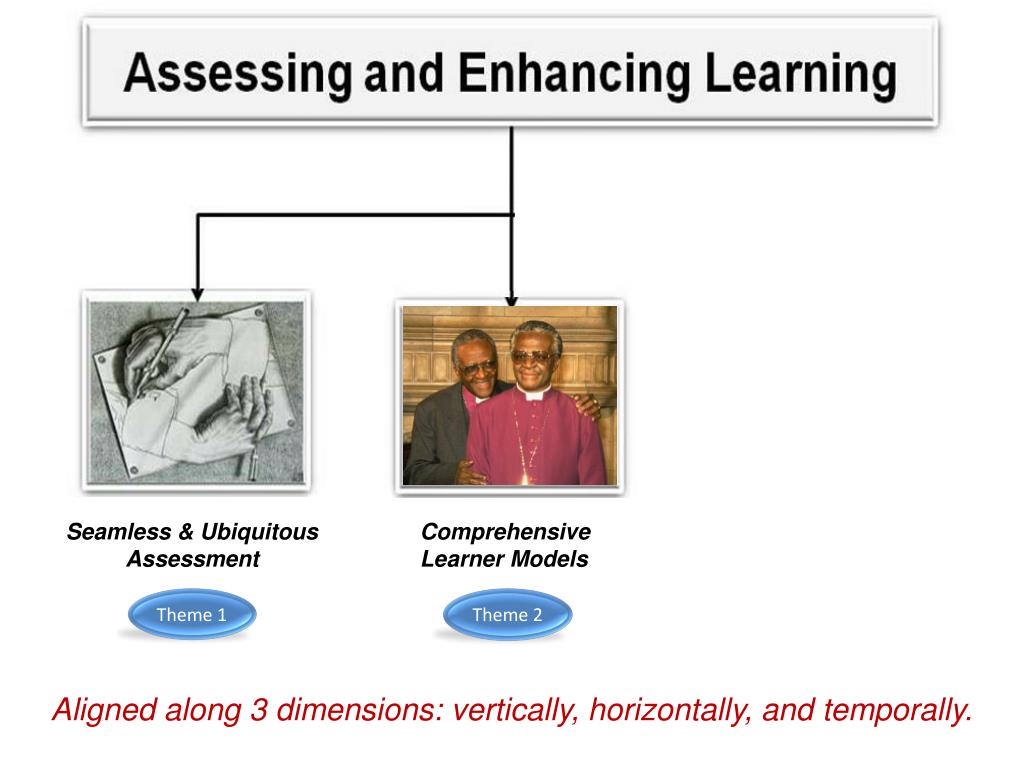 Assessing and Enhancing Learning

Seamless & Ubiquitous Assessment

Theme 1

Comprehensive Learner Models

Theme 2

Aligned along 3 dimensions: vertically, horizontally, and temporally.